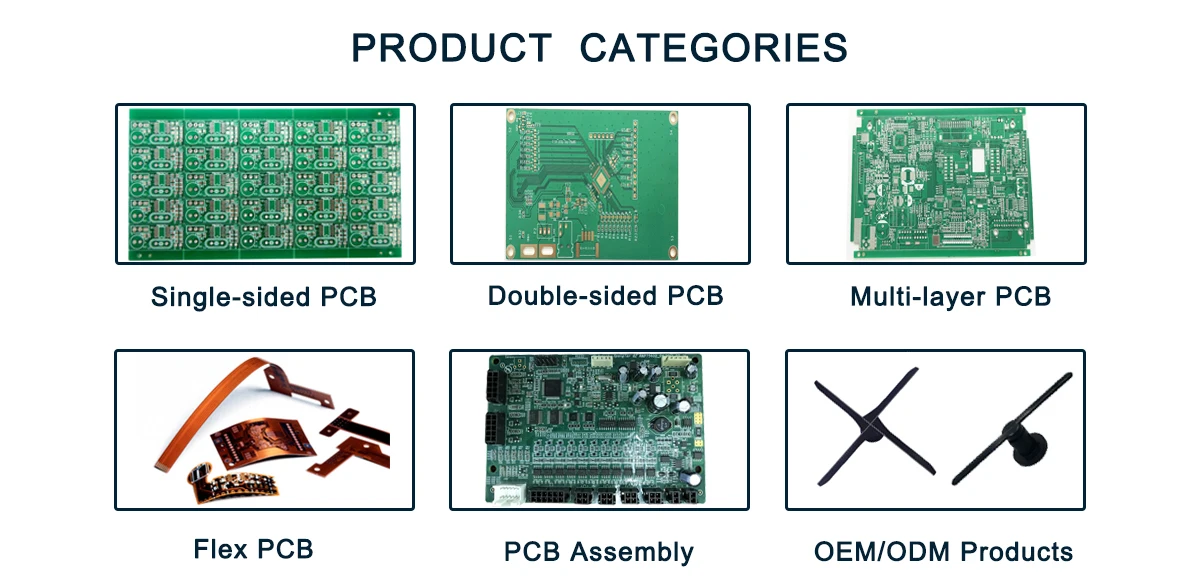 PRODUCT CATEGORIES

Single-sided PCB

Double-sided PCB

Multi-layer PCB

Flex PCB

PCB Assembly

OEM/ODM Products